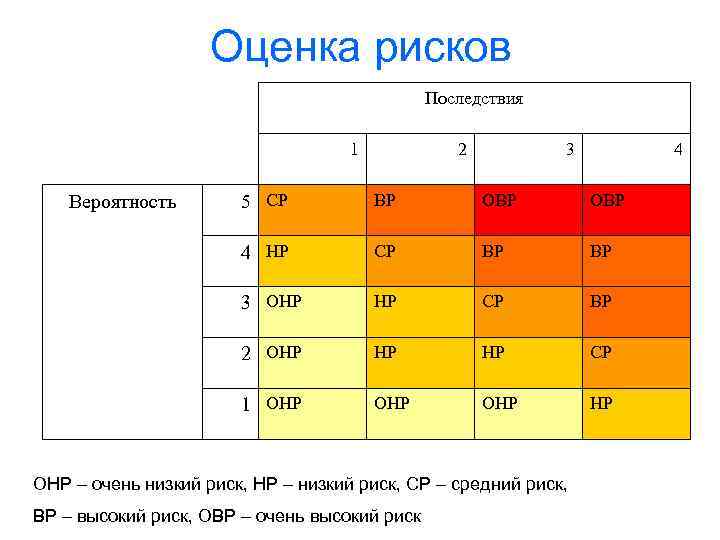 Оценка рисков

| | | Последствия | | | |
|---|---|---|---|---|---|
| | | 1 | 2 | 3 | 4 |
| Вероятность | 5 | СР | ВР | ОВР | ОВР |
| | 4 | НР | СР | ВР | ВР |
| | 3 | ОНР | НР | СР | ВР |
| | 2 | ОНР | НР | НР | СР |
| | 1 | ОНР | ОНР | ОНР | НР |

ОНР – очень низкий риск, НР – низкий риск, СР – средний риск,

ВР – высокий риск, ОВР – очень высокий риск